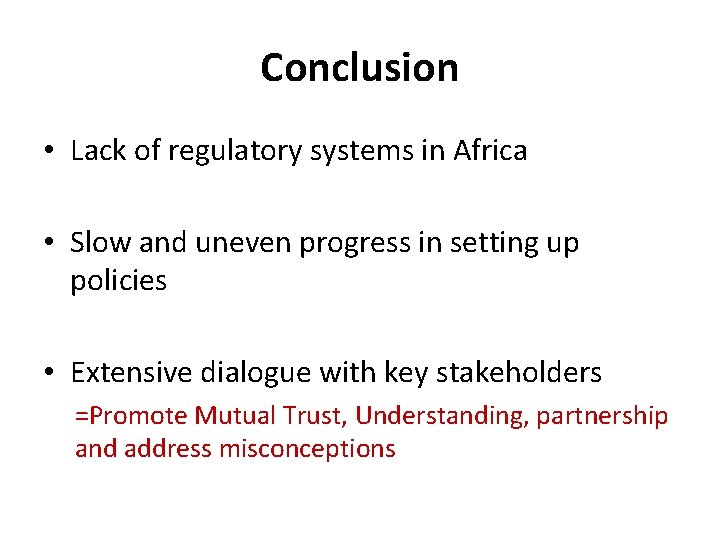 Conclusion

• Lack of regulatory systems in Africa

• Slow and uneven progress in setting up policies

• Extensive dialogue with key stakeholders
=Promote Mutual Trust, Understanding, partnership and address misconceptions